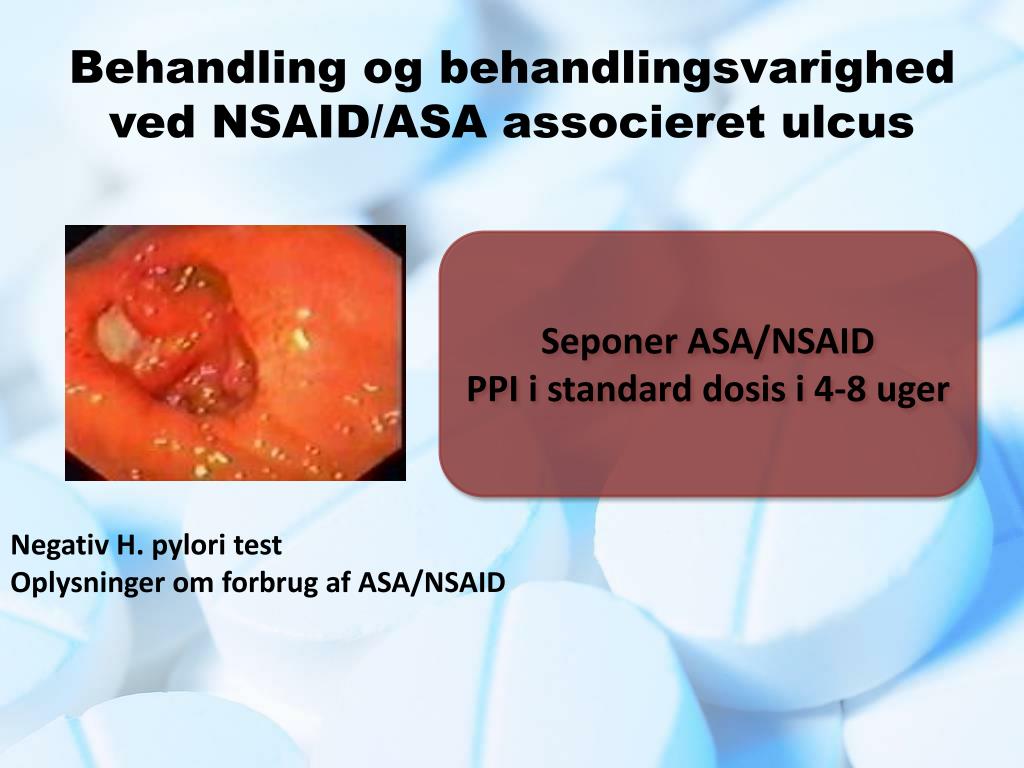 Behandling og behandlingsvarighed ved NSAID/ASA associeret ulcus

Seponer ASA/NSAID
PPI i standard dosis i 4-8 uger

Negativ H. pylori test
Oplysninger om forbrug af ASA/NSAID